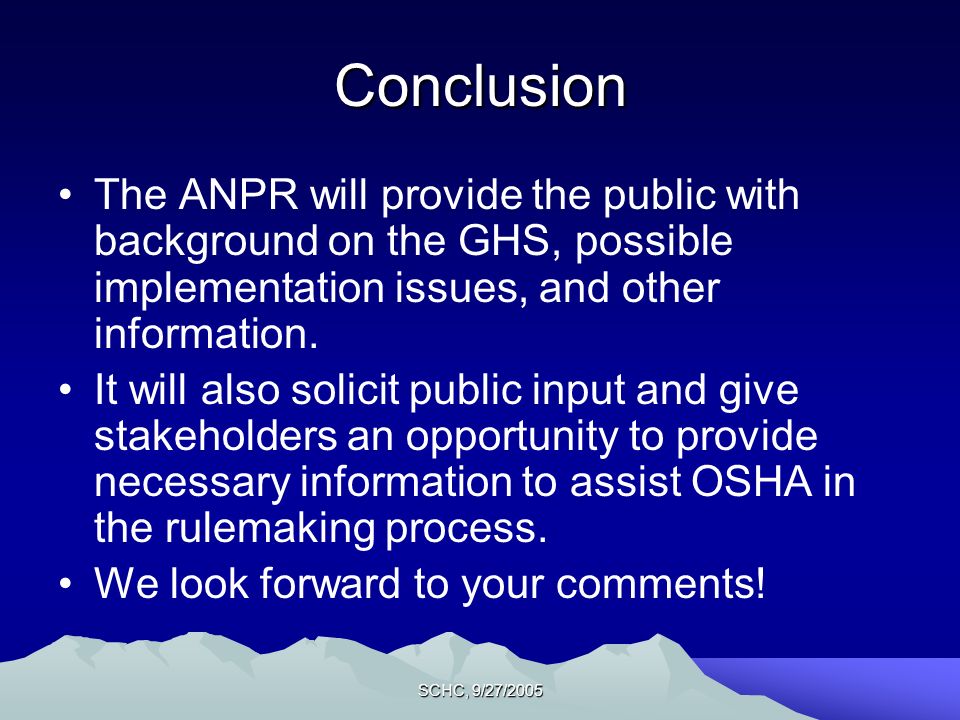 Conclusion

• The ANPR will provide the public with background on the GHS, possible implementation issues, and other information.

• It will also solicit public input and give stakeholders an opportunity to provide necessary information to assist OSHA in the rulemaking process.

• We look forward to your comments!

SCHC, 9/27/2005